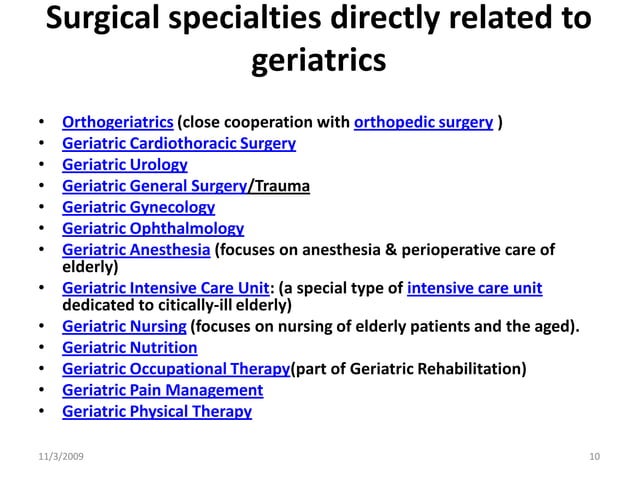 Surgical specialties directly related to geriatrics

• Orthogeriatrics (close cooperation with orthopedic surgery )
• Geriatric Cardiothoracic Surgery
• Geriatric Urology
• Geriatric General Surgery/Trauma
• Geriatric Gynecology
• Geriatric Ophthalmology
• Geriatric Anesthesia (focuses on anesthesia & perioperative care of elderly)
• Geriatric Intensive Care Unit: (a special type of intensive care unit dedicated to citically-ill elderly)
• Geriatric Nursing (focuses on nursing of elderly patients and the aged).
• Geriatric Nutrition
• Geriatric Occupational Therapy(part of Geriatric Rehabilitation)
• Geriatric Pain Management
• Geriatric Physical Therapy

11/3/2009

10